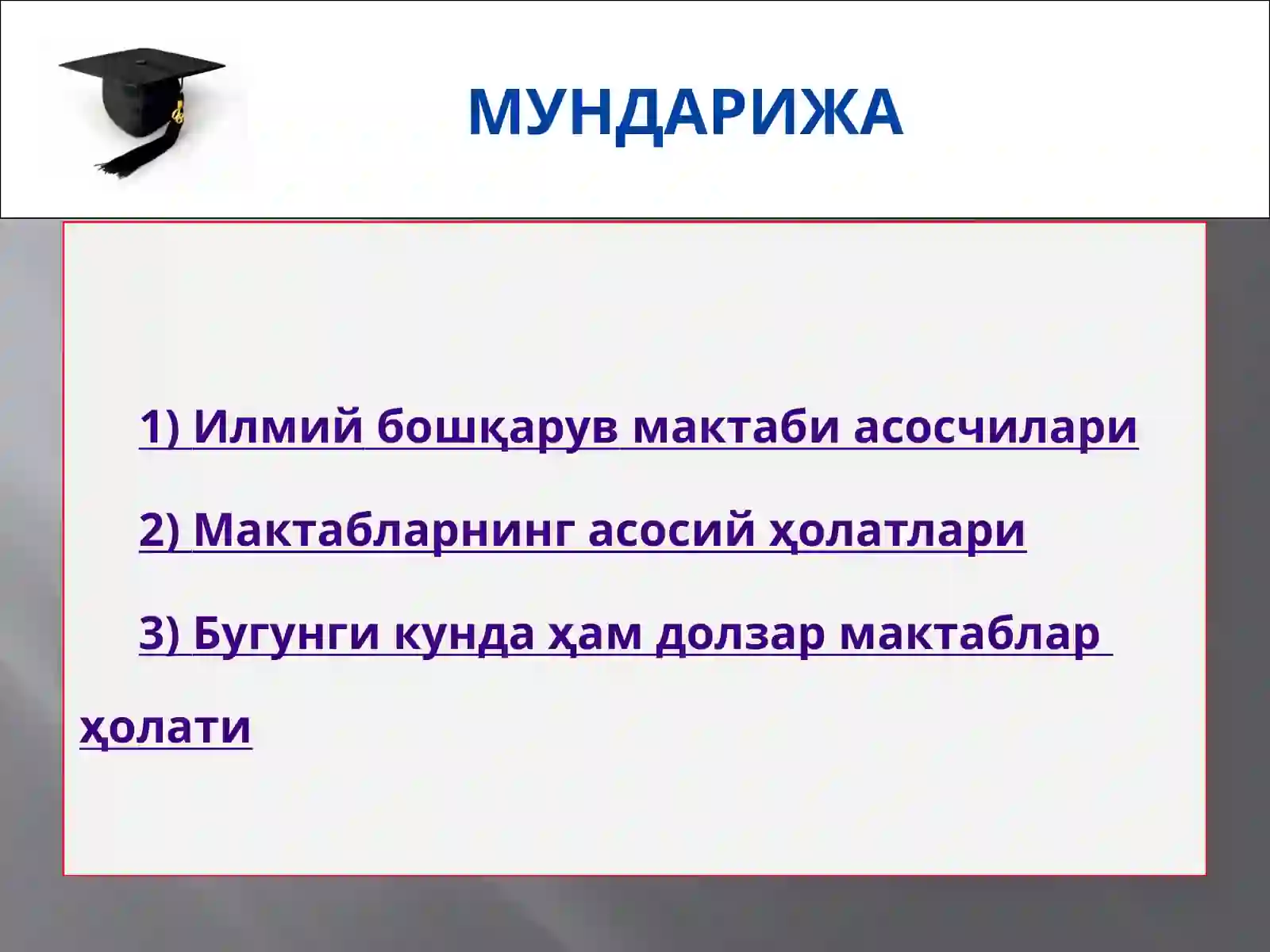 МУНДАРИЖА

1) Илмий бошқарув мактаби асосчилари

2) Мактабларнинг асосий ҳолатлари

3) Бугунги кунда ҳам долзар мактаблар ҳолати